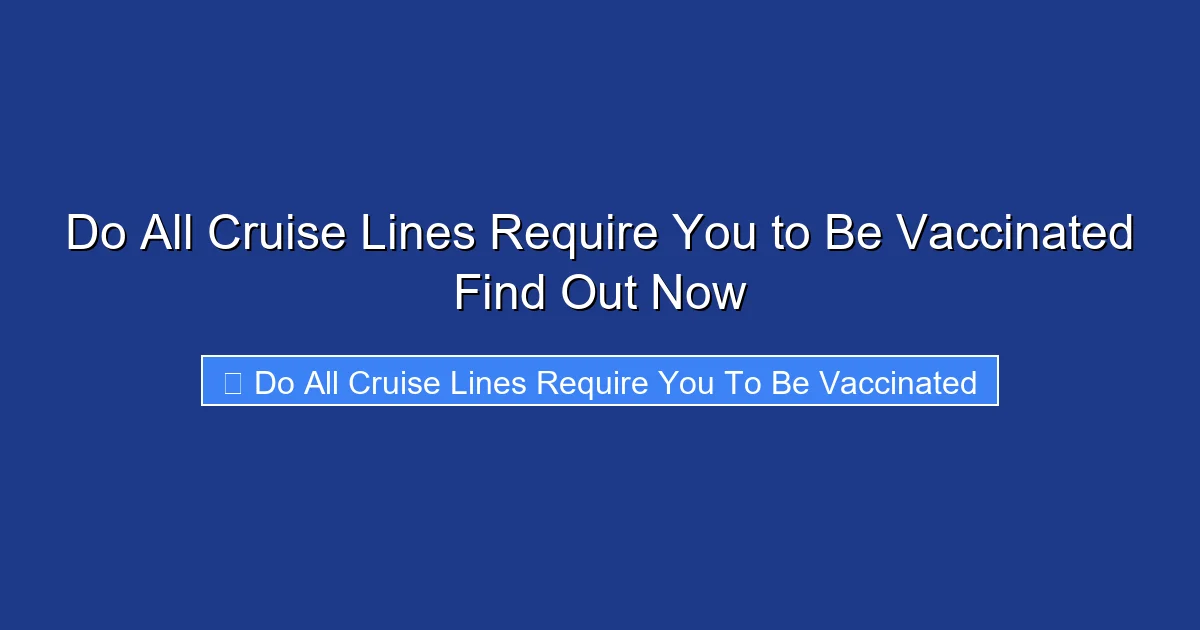 Do All Cruise Lines Require You to Be Vaccinated Find Out Now

Do All Cruise Lines Require You To Be Vaccinated